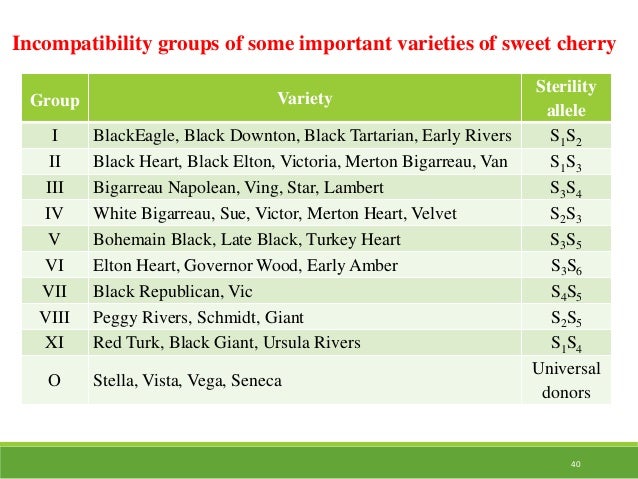 Incompatibility groups of some important varieties of sweet cherry

| Group | Variety | Sterility allele |
|---|---|---|
| I | BlackEagle, Black Downton, Black Tartarian, Early Rivers | $S_1S_2$ |
| II | Black Heart, Black Elton, Victoria, Merton Bigarreau, Van | $S_1S_3$ |
| III | Bigarreau Napolean, Ving, Star, Lambert | $S_3S_4$ |
| IV | White Bigarreau, Sue, Victor, Merton Heart, Velvet | $S_2S_3$ |
| V | Bohemain Black, Late Black, Turkey Heart | $S_3S_5$ |
| VI | Elton Heart, Governor Wood, Early Amber | $S_3S_6$ |
| VII | Black Republican, Vic | $S_4S_5$ |
| VIII | Peggy Rivers, Schmidt, Giant | $S_2S_5$ |
| XI | Red Turk, Black Giant, Ursula Rivers | $S_1S_4$ |
| O | Stella, Vista, Vega, Seneca | Universal donors |

40